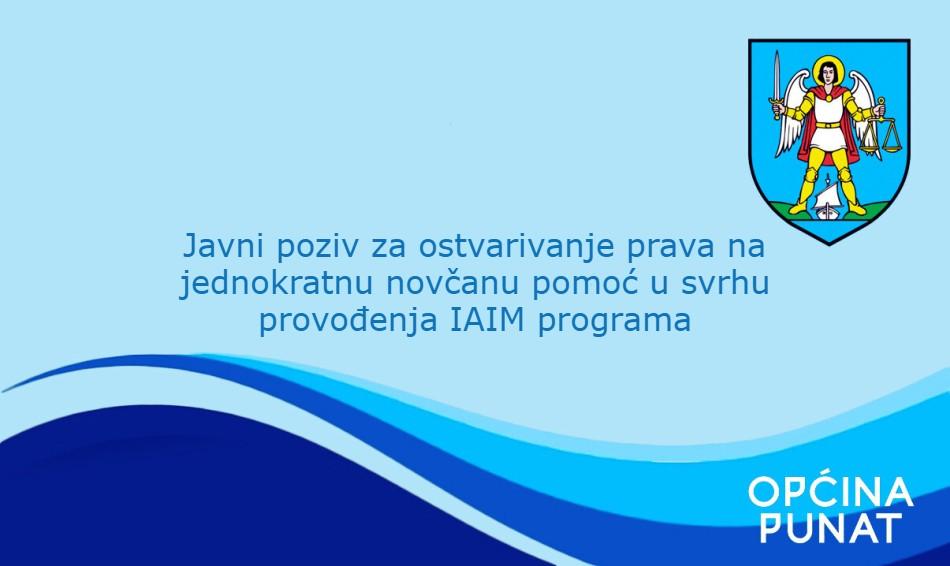 Javni poziv za ostvarivanje prava na jednokratnu novčanu pomoć u svrhu provođenja IAIM programa

OPĆINA PUNAT